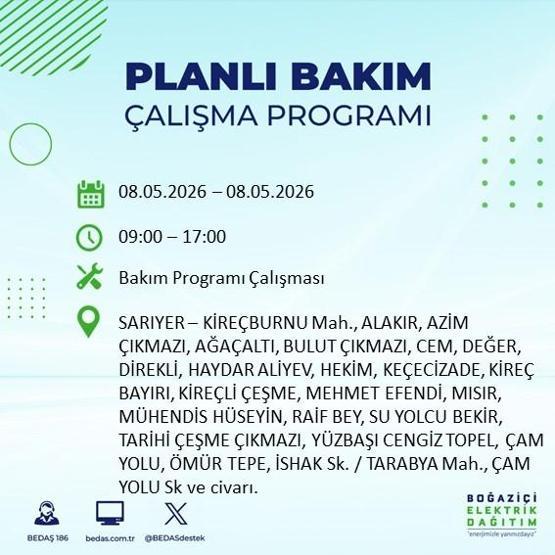 PLANLI BAKIM
ÇALIŞMA PROGRAMI

08.05.2026 – 08.05.2026

09:00 – 17:00

Bakım Programı Çalışması

SARIYER – KİREÇBURNU Mah., ALAKIR, AZİM ÇIKMAZI, AĞAÇALTI, BULUT ÇIKMAZI, CEM, DEĞER, DİREKLİ, HAYDAR ALİYEV, HEKİM, KEÇECİZADE, KİREÇ BAYIRI, KİREÇLİ ÇEŞME, MEHMET EFENDİ, MISIR, MÜHENDİS HÜSEYİN, RAİF BEY, SU YOLCU BEKİR, TARİHİ ÇEŞME ÇIKMAZI, YÜZBAŞI CENGİZ TOPEL, ÇAM YOLU, ÖMÜR TEPE, İSHAK Sk. / TARABYA Mah., ÇAM YOLU Sk ve civarı.

BEDAŞ 186
bedas.com.tr
@BEDASdestek

BOĞAZİÇİ
ELEKTRİK
DAĞITIM
"enerjimizle yanınızdayız"